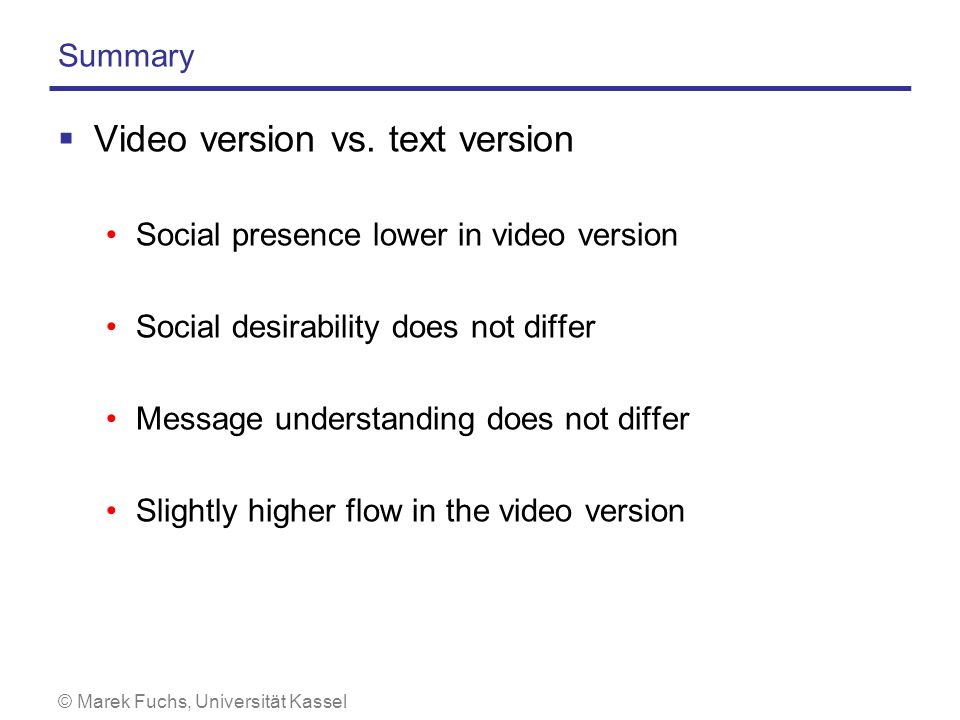 Summary

▪ Video version vs. text version

• Social presence lower in video version

• Social desirability does not differ

• Message understanding does not differ

• Slightly higher flow in the video version

© Marek Fuchs, Universität Kassel